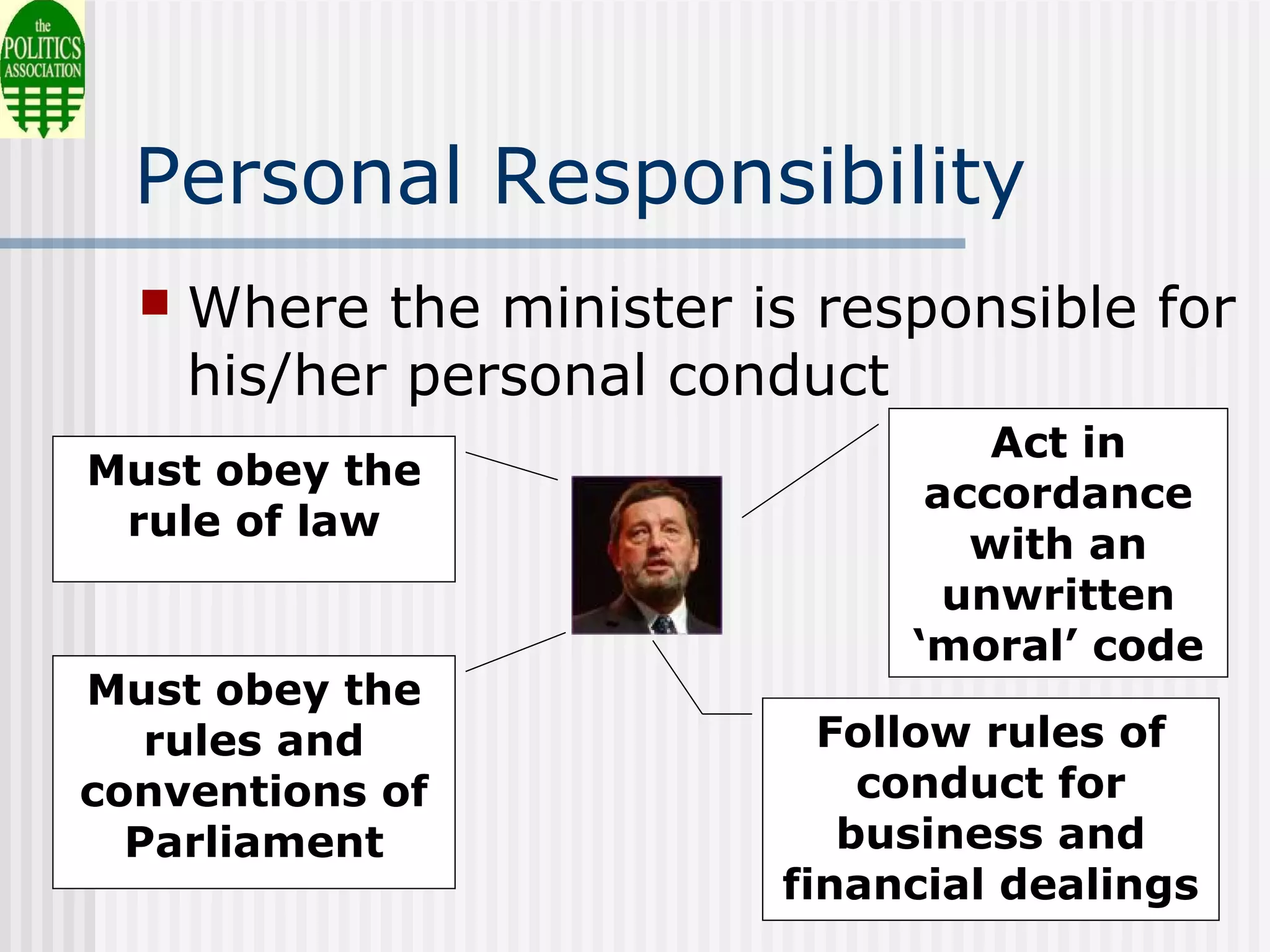 the POLITICS ASSOCIATION

Personal Responsibility

Where the minister is responsible for his/her personal conduct

Must obey the rule of law

Act in accordance with an unwritten ‘moral’ code

Must obey the rules and conventions of Parliament

Follow rules of conduct for business and financial dealings